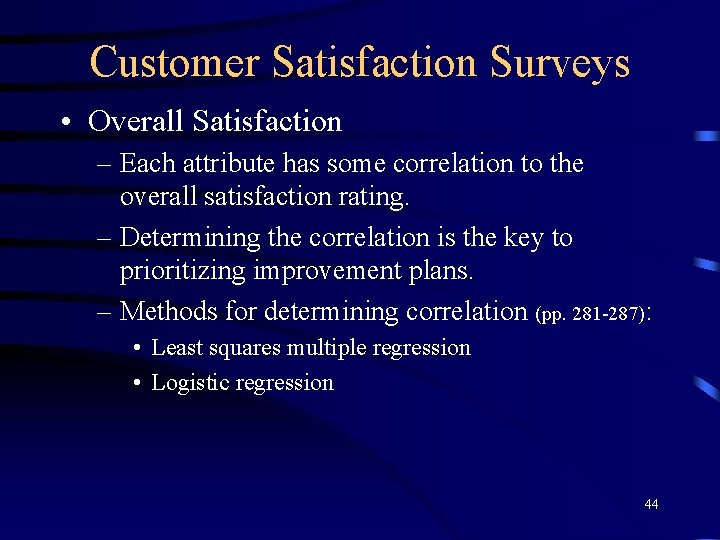 Customer Satisfaction Surveys

• Overall Satisfaction

– Each attribute has some correlation to the overall satisfaction rating.

– Determining the correlation is the key to prioritizing improvement plans.

– Methods for determining correlation (pp. 281-287):

• Least squares multiple regression

• Logistic regression

44